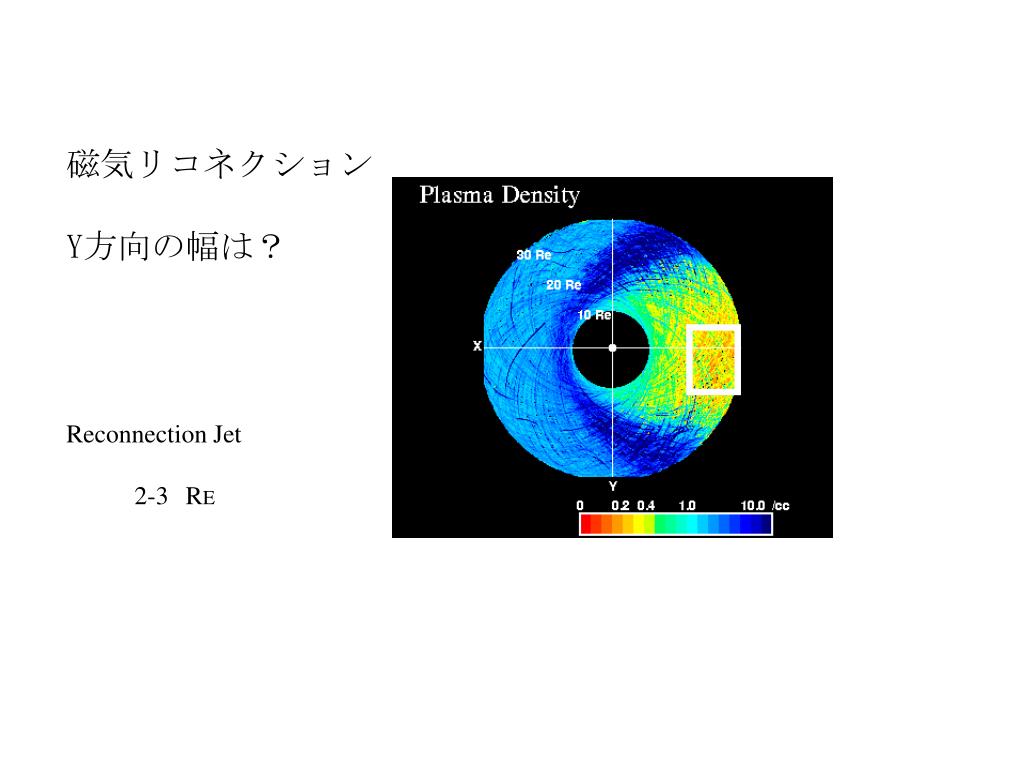 磁気リコネクション

Y方向の幅は？

Reconnection Jet

2-3 RE

Plasma Density

30 Re

20 Re

10 Re

X

Y

0 0.2 0.4 1.0 10.0 /cc